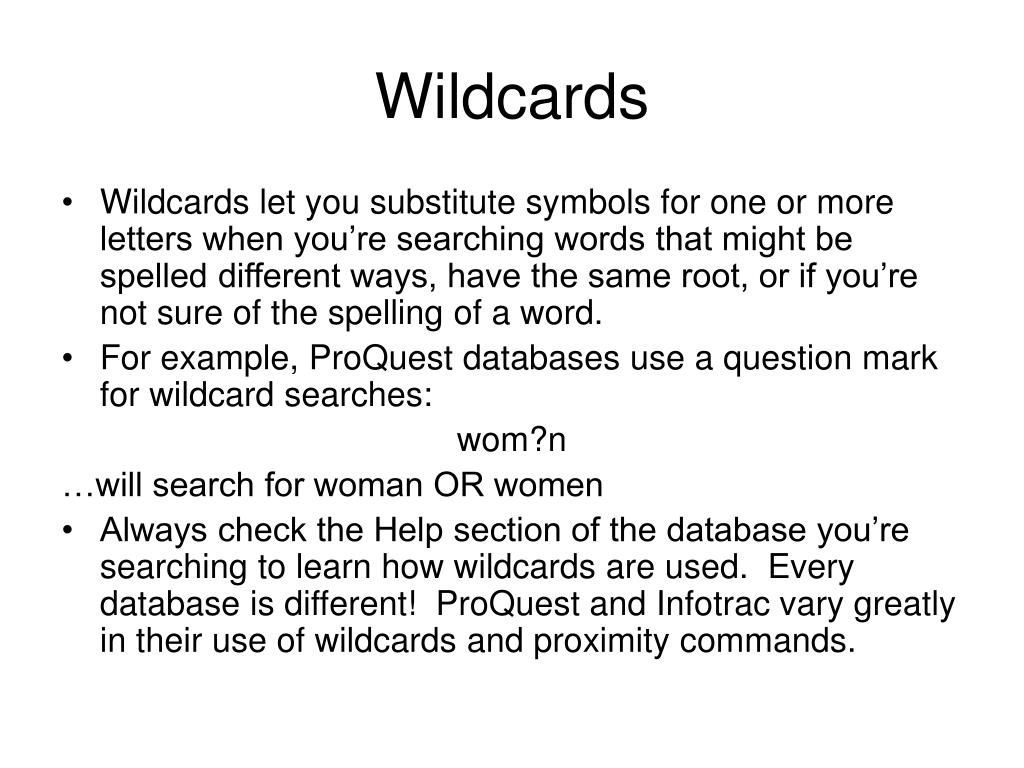 Wildcards

• Wildcards let you substitute symbols for one or more letters when you're searching words that might be spelled different ways, have the same root, or if you're not sure of the spelling of a word.
• For example, ProQuest databases use a question mark for wildcard searches:

wom?n

…will search for woman OR women

• Always check the Help section of the database you're searching to learn how wildcards are used. Every database is different! ProQuest and Infotrac vary greatly in their use of wildcards and proximity commands.